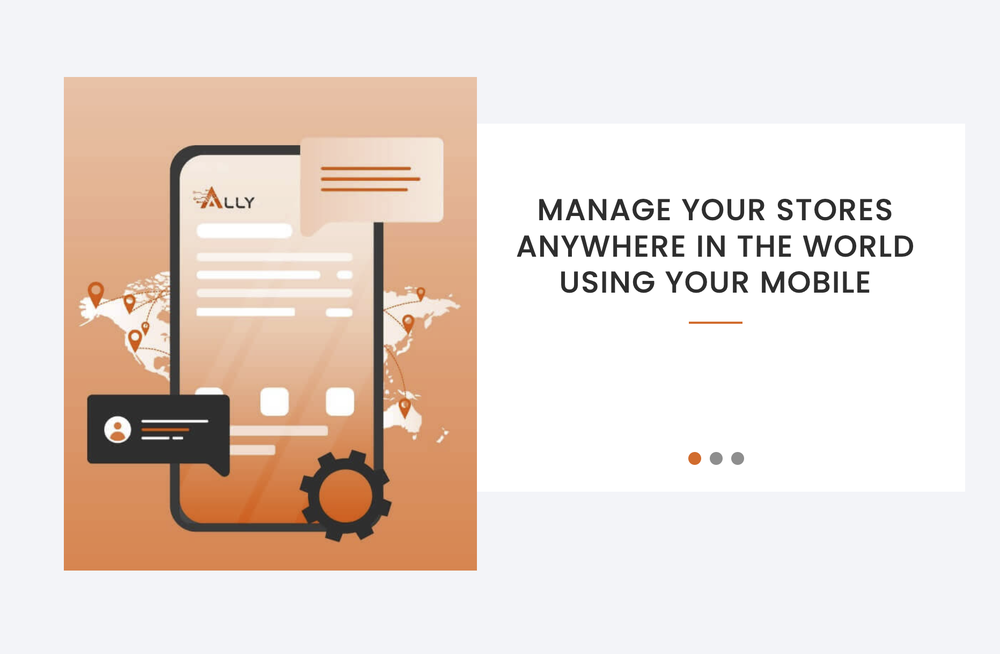 ALLY

MANAGE YOUR STORES ANYWHERE IN THE WORLD USING YOUR MOBILE